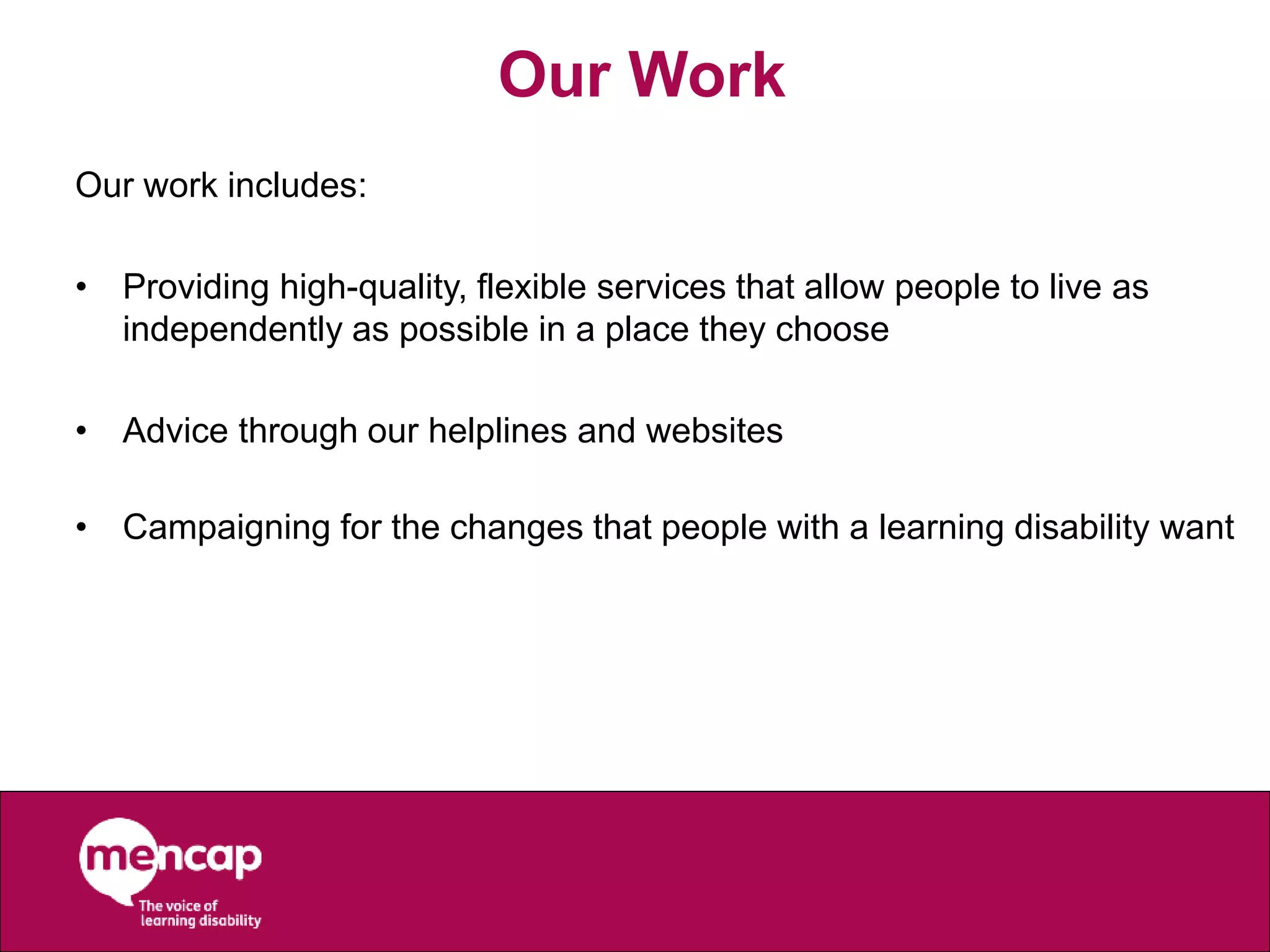 Our Work

Our work includes:

• Providing high-quality, flexible services that allow people to live as independently as possible in a place they choose

• Advice through our helplines and websites

• Campaigning for the changes that people with a learning disability want

mencap
The voice of
learning disability